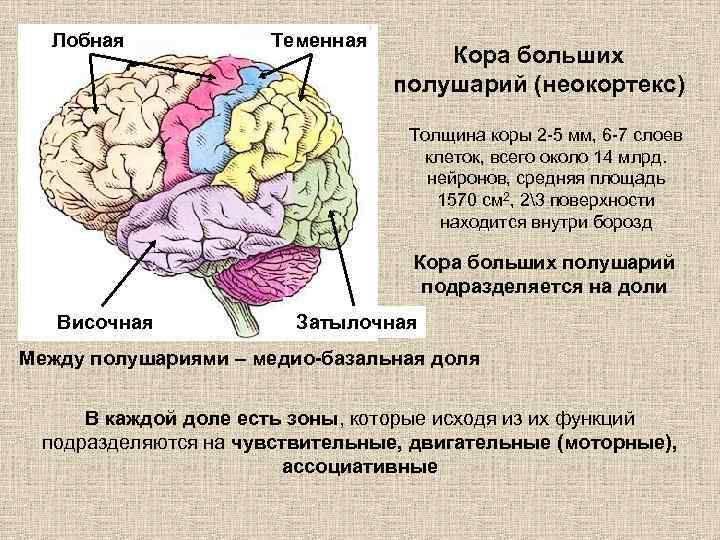 Лобная

Теменная

Височная

Затылочная

Кора больших полушарий (неокортекс)

Толщина коры 2-5 мм, 6-7 слоев клеток, всего около 14 млрд. нейронов, средняя площадь 1570 см$^2$, 2\3 поверхности находится внутри борозд

Кора больших полушарий подразделяется на доли

Между полушариями – медио-базальная доля

В каждой доле есть зоны, которые исходя из их функций подразделяются на чувствительные, двигательные (моторные), ассоциативные